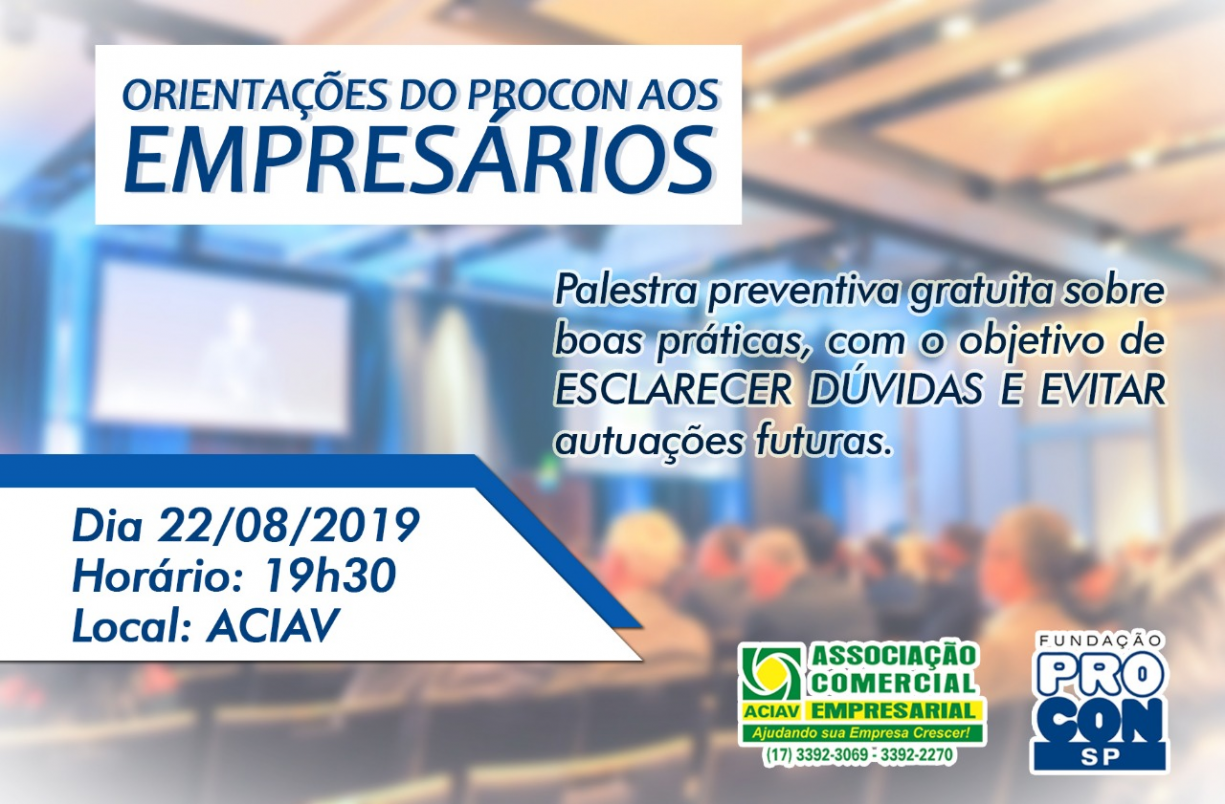 ORIENTAÇÕES DO PROCON AOS EMPRESÁRIOS

Palestra preventiva gratuita sobre boas práticas, com o objetivo de ESCLARECER DÚVIDAS E EVITAR autuações futuras.

Dia 22/08/2019
Horário: 19h30
Local: ACIAV

ACIAV ASSOCIAÇÃO COMERCIAL EMPRESARIAL
Ajudando sua Empresa Crescer!
(17) 3392-3069 - 3392-2270

FUNDAÇÃO PRO CON SP